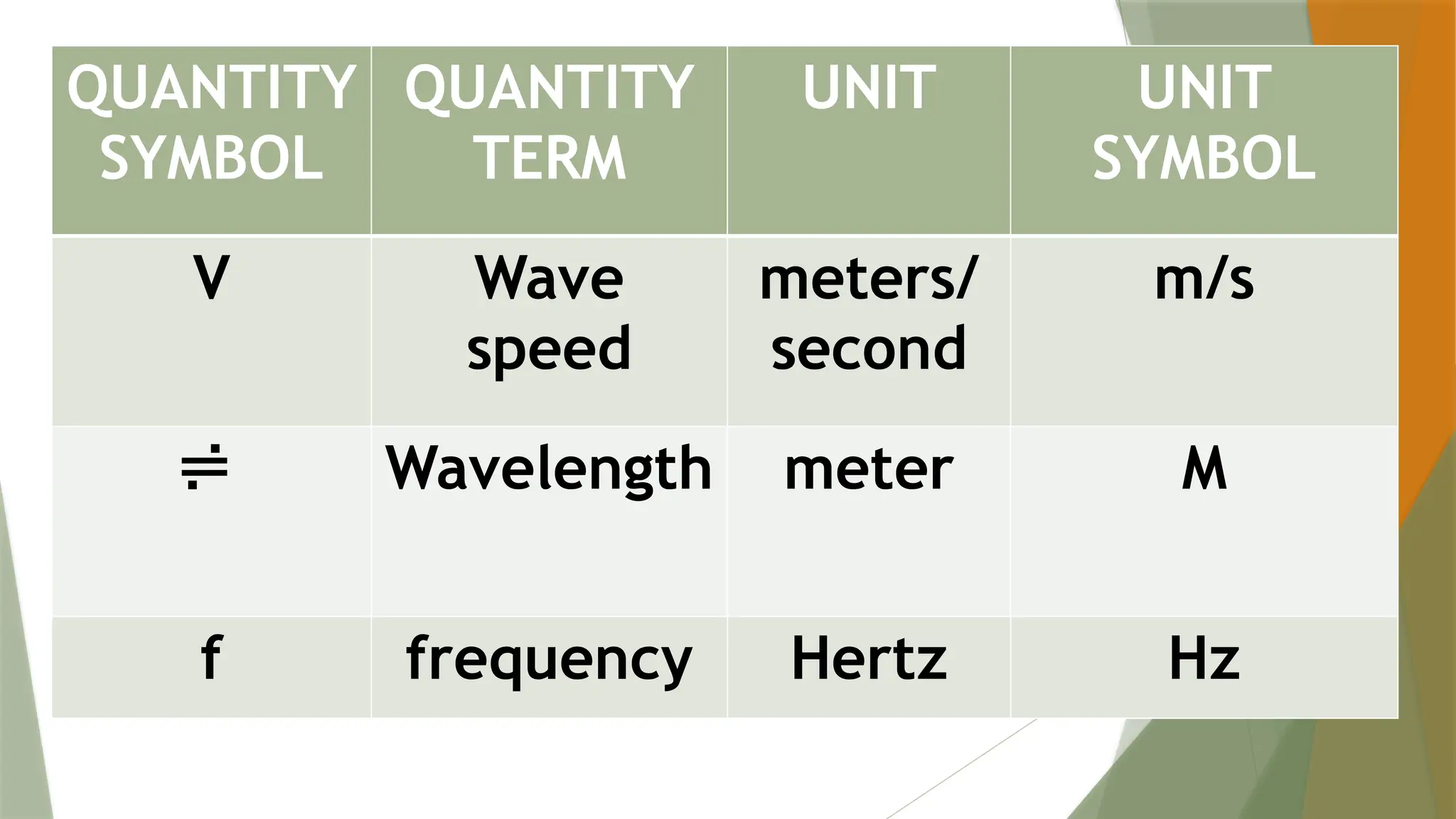 | QUANTITY SYMBOL | QUANTITY TERM | UNIT | UNIT SYMBOL |
|---|---|---|---|
| V | Wave speed | meters/ second | m/s |
| ≑ | Wavelength | meter | M |
| f | frequency | Hertz | Hz |